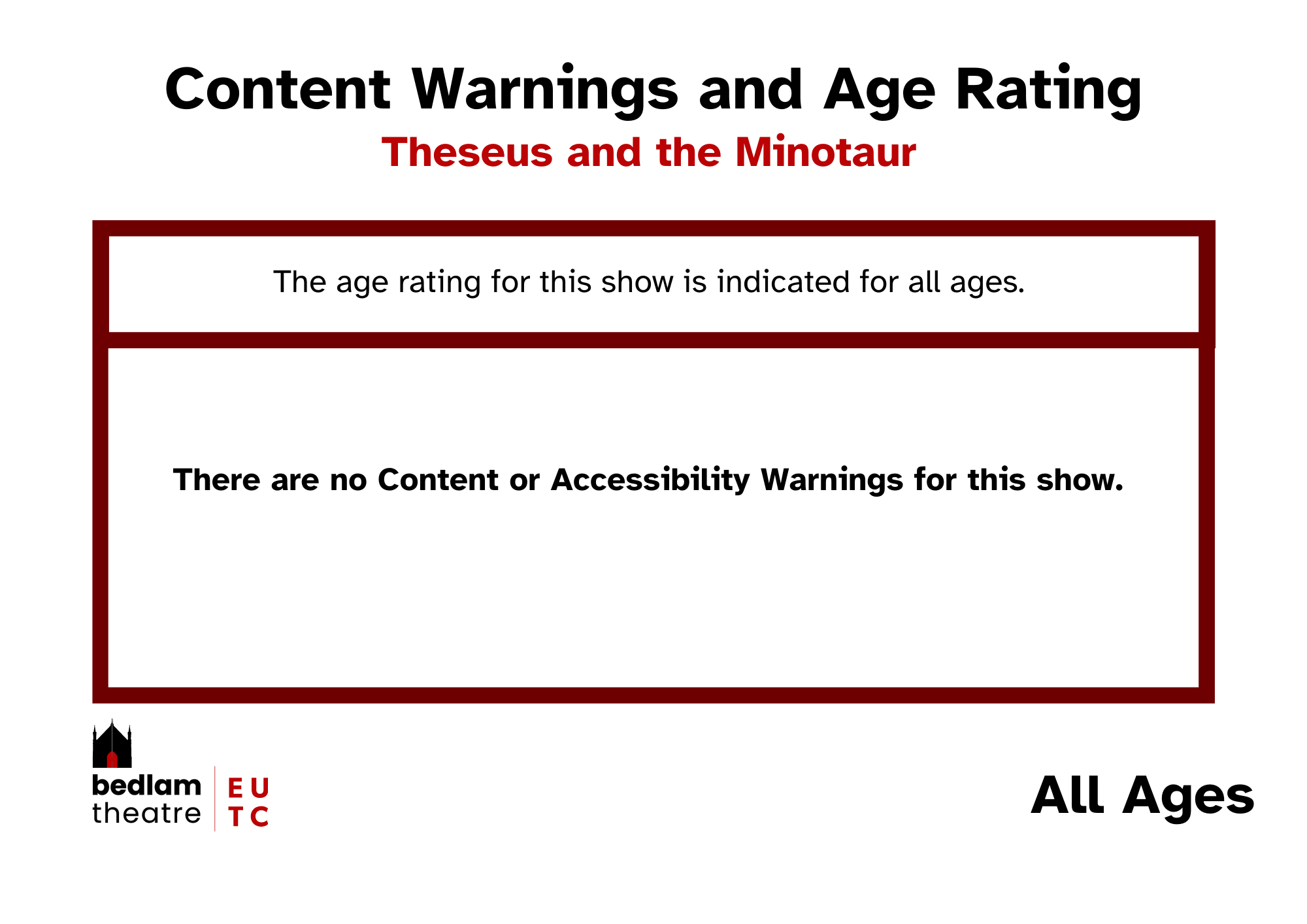 Content Warnings and Age Rating

Theseus and the Minotaur

The age rating for this show is indicated for all ages.

There are no Content or Accessibility Warnings for this show.

bedlam theatre

E U
T C

All Ages